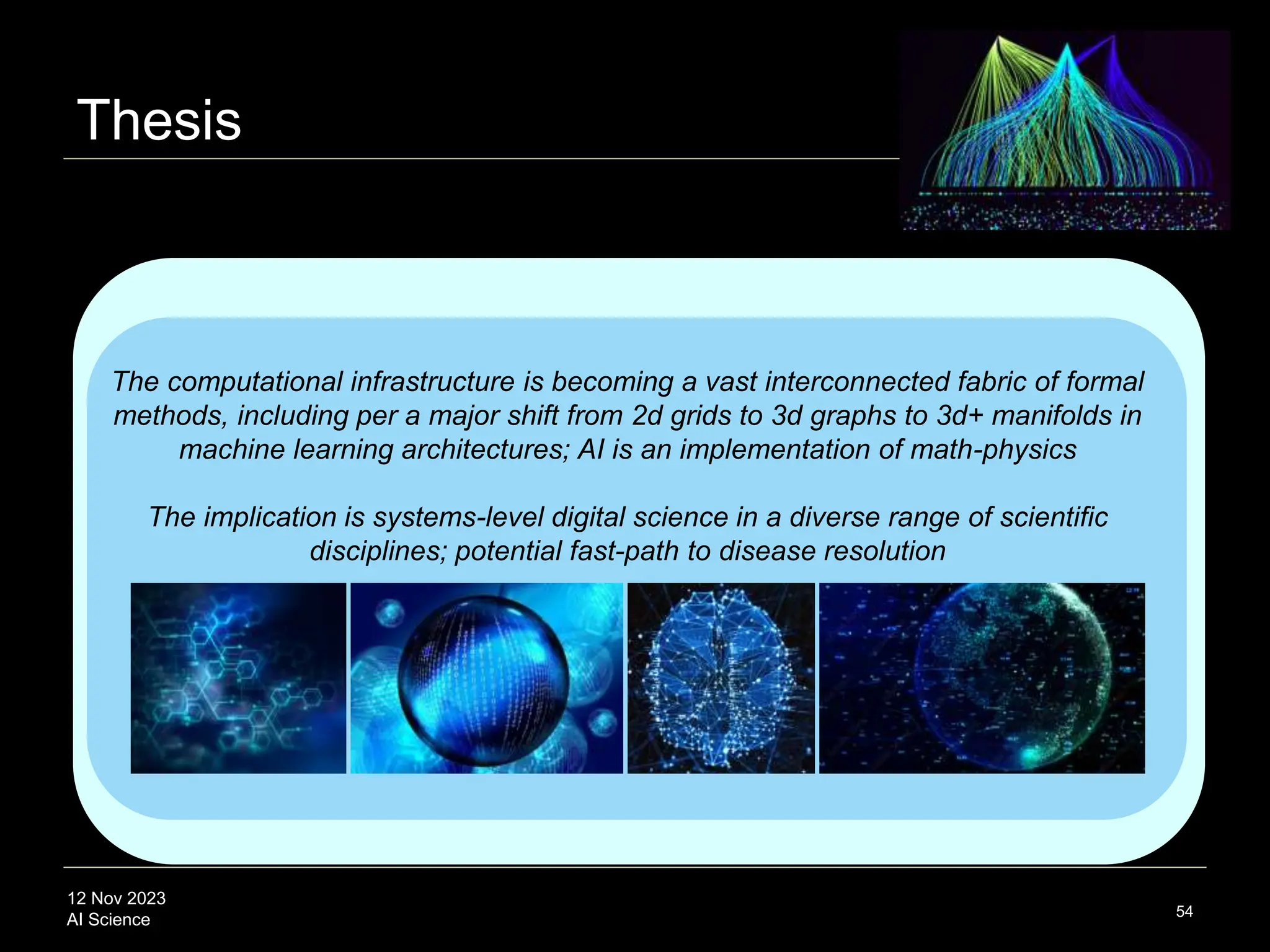 Thesis

The computational infrastructure is becoming a vast interconnected fabric of formal methods, including per a major shift from 2d grids to 3d graphs to 3d+ manifolds in machine learning architectures; AI is an implementation of math-physics

The implication is systems-level digital science in a diverse range of scientific disciplines; potential fast-path to disease resolution

12 Nov 2023
AI Science

54